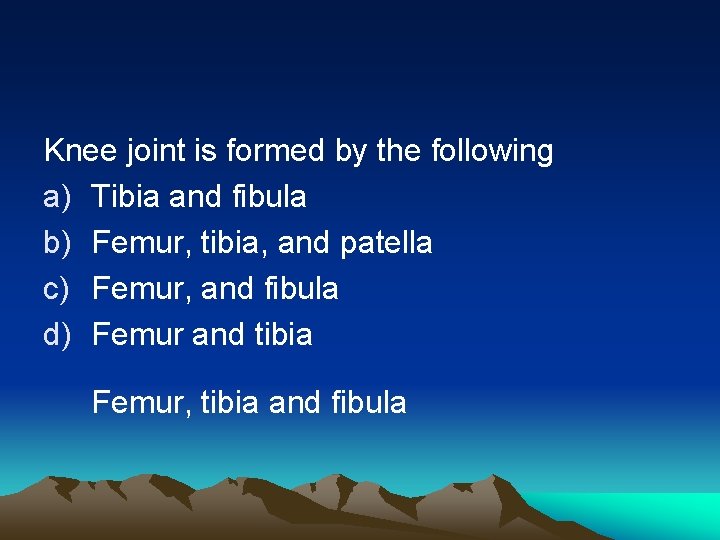 Knee joint is formed by the following
a) Tibia and fibula
b) Femur, tibia, and patella
c) Femur, and fibula
d) Femur and tibia

Femur, tibia and fibula